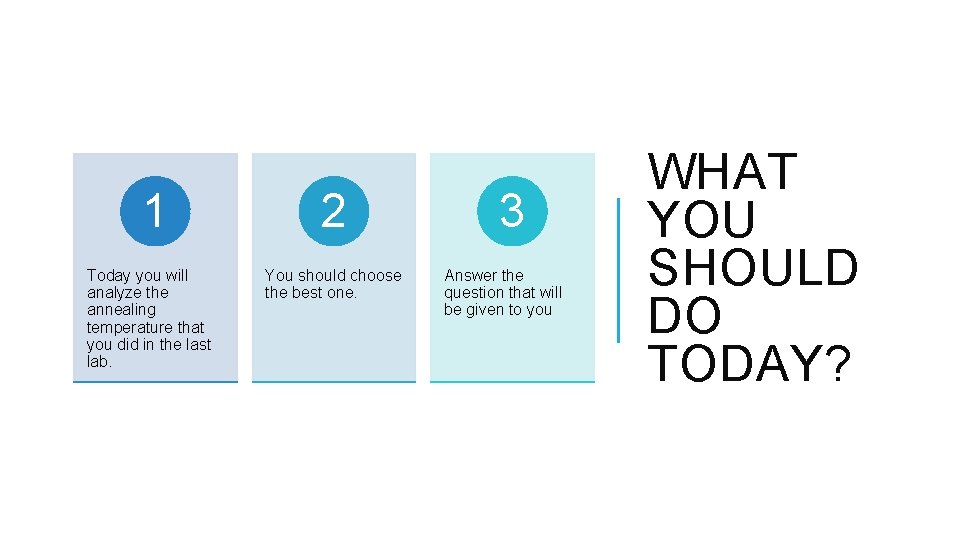 1

Today you will analyze the annealing temperature that you did in the last lab.

2

You should choose the best one.

3

Answer the question that will be given to you

WHAT YOU SHOULD DO TODAY?